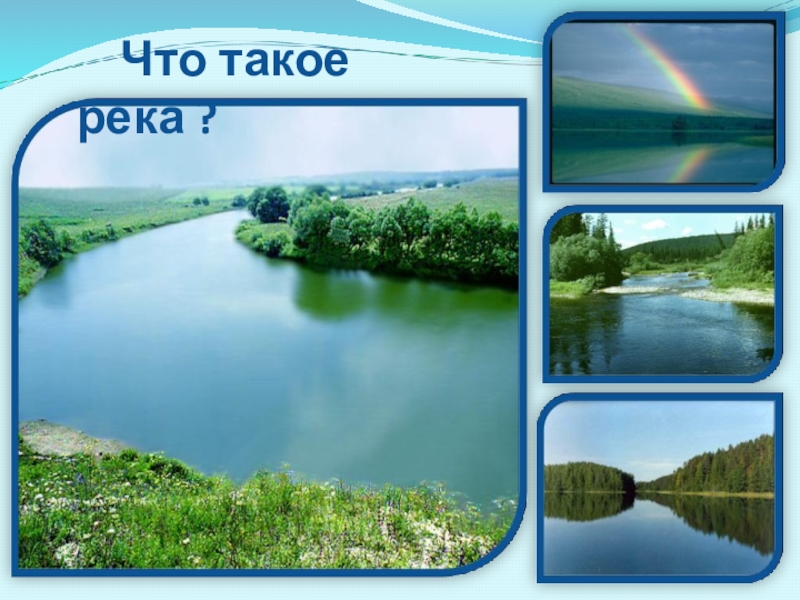 Что такое река ?